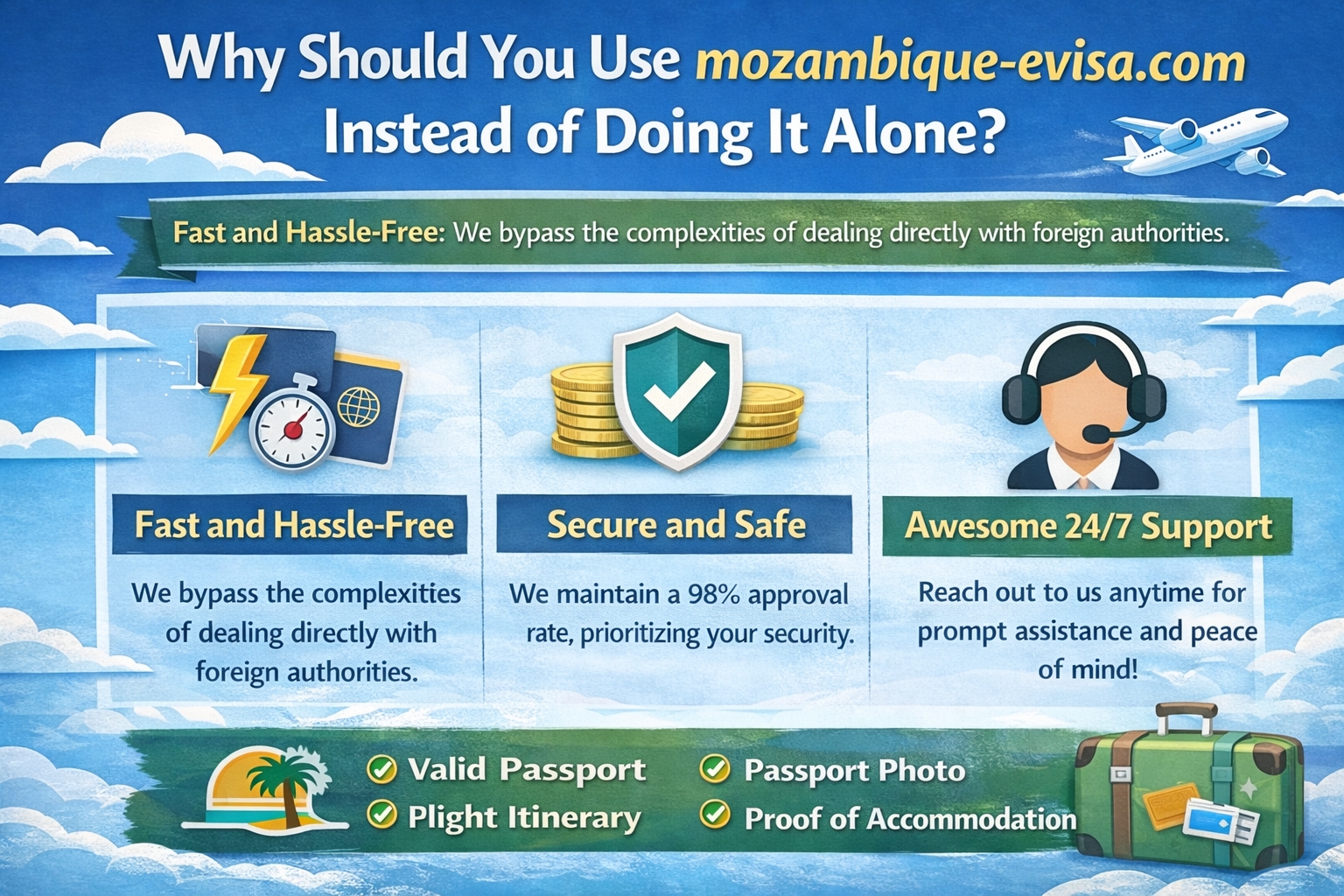 Why Should You Use mozambique-evisa.com Instead of Doing It Alone?

Fast and Hassle-Free: We bypass the complexities of dealing directly with foreign authorities.

Fast and Hassle-Free

We bypass the complexities of dealing directly with foreign authorities.

Secure and Safe

We maintain a 98% approval rate, prioritizing your security.

Awesome 24/7 Support

Reach out to us anytime for prompt assistance and peace of mind!

Valid Passport
Plight Itinerary
Passport Photo
Proof of Accommodation